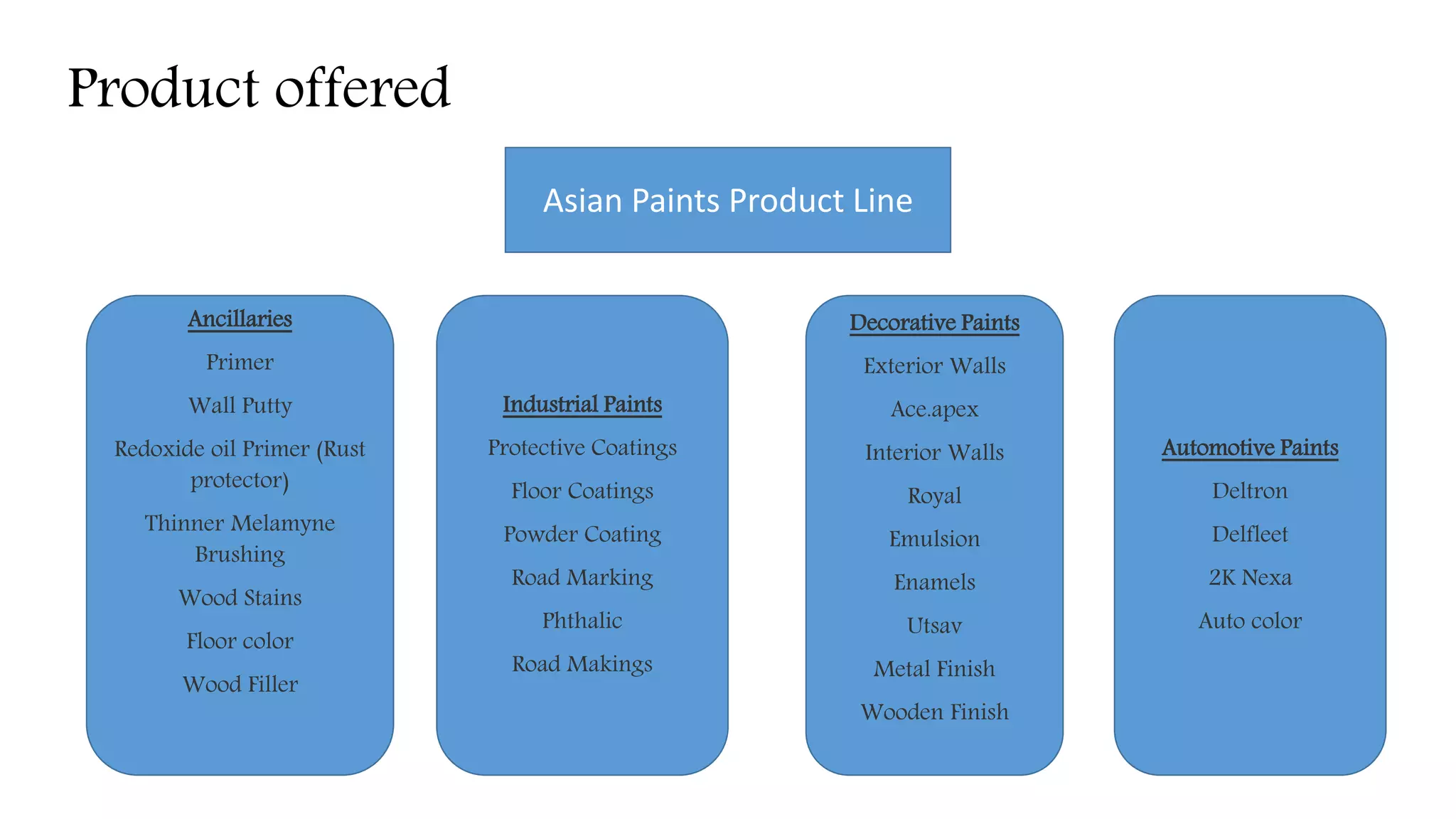 Product offered

Asian Paints Product Line

Ancillaries

Primer

Wall Putty

Redoxide oil Primer (Rust protector)

Thinner Melamyne Brushing

Wood Stains

Floor color

Wood Filler

Industrial Paints

Protective Coatings

Floor Coatings

Powder Coating

Road Marking

Phthalic

Road Makings

Decorative Paints

Exterior Walls

Ace.apex

Interior Walls

Royal

Emulsion

Enamels

Utsav

Metal Finish

Wooden Finish

Automotive Paints

Deltron

Delfleet

2K Nexa

Auto color